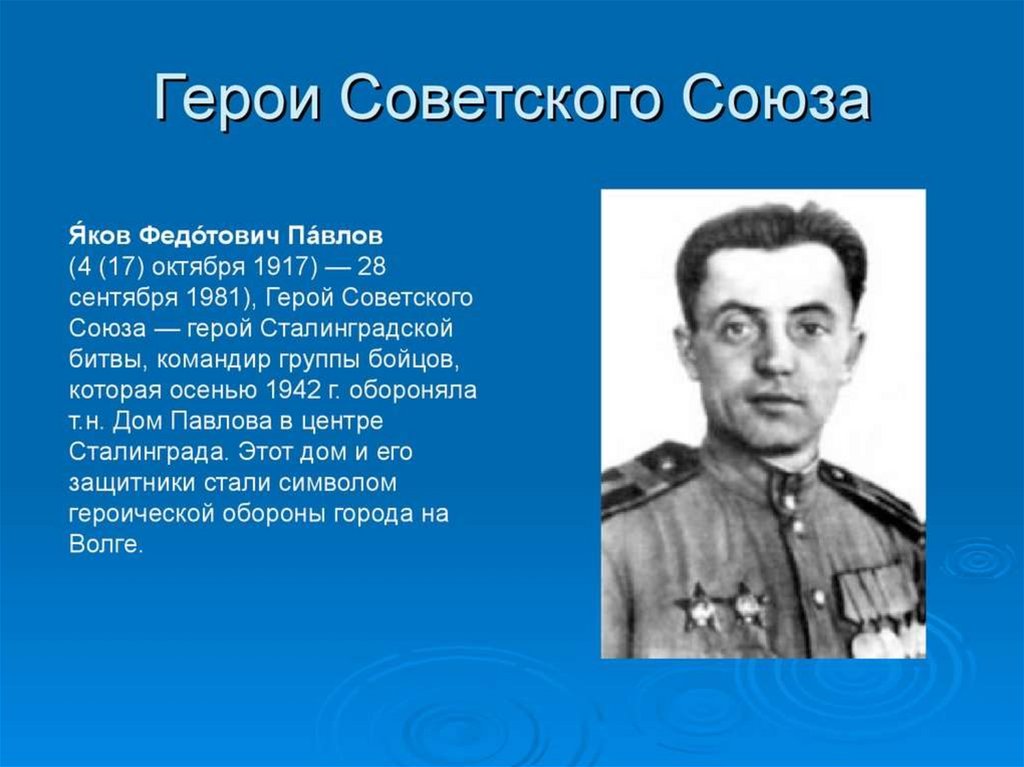 Герои Советского Союза

Я́ков Федо́тович Па́влов (4 (17) октября 1917) — 28 сентября 1981), Герой Советского Союза — герой Сталинградской битвы, командир группы бойцов, которая осенью 1942 г. обороняла т.н. Дом Павлова в центре Сталинграда. Этот дом и его защитники стали символом героической обороны города на Волге.